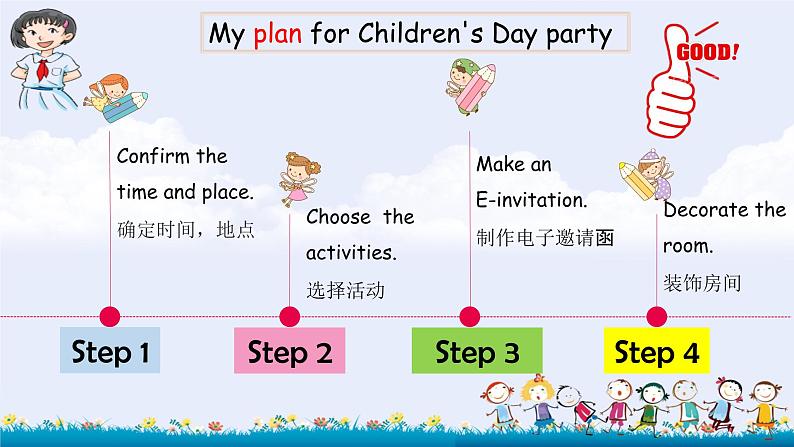 My plan for Children's Day party

GOOD!

Confirm the time and place.
确定时间，地点

Choose the activities.
选择活动

Make an E-invitation.
制作电子邀请函

Decorate the room.
装饰房间

Step 1

Step 2

Step 3

Step 4